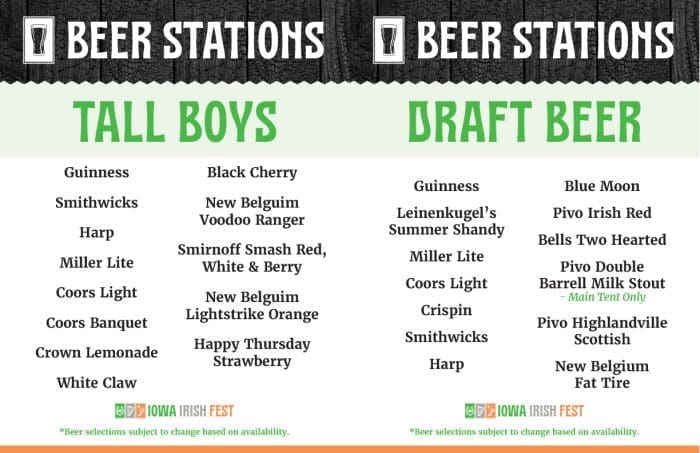 BEER STATIONS

TALL BOYS

Guinness

Smithwicks

Harp

Miller Lite

Coors Light

Coors Banquet

Crown Lemonade

White Claw

Black Cherry

New Belguim Voodoo Ranger

Smirnoff Smash Red, White & Berry

New Belguim Lightstrike Orange

Happy Thursday Strawberry

IOWA IRISH FEST

*Beer selections subject to change based on availability.

BEER STATIONS

DRAFT BEER

Guinness

Leinenkugel's Summer Shandy

Miller Lite

Coors Light

Crispin

Smithwicks

Harp

Blue Moon

Pivo Irish Red

Bells Two Hearted

Pivo Double Barrell Milk Stout
- Main Tent Only

Pivo Highlandville Scottish

New Belgium Fat Tire

IOWA IRISH FEST

*Beer selections subject to change based on availability.